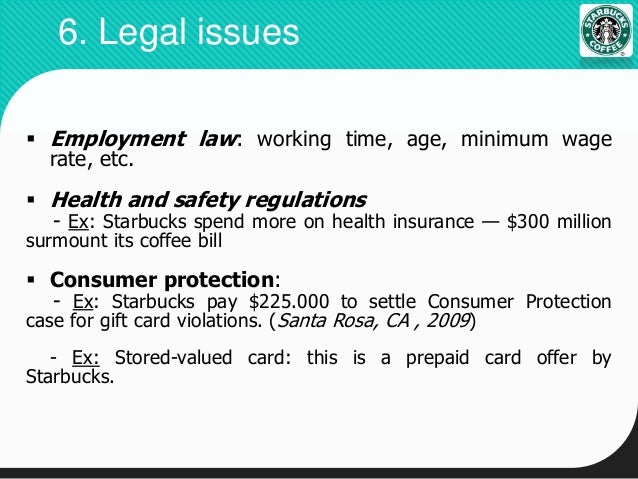 6. Legal issues

STARBUCKS COFFEE

▪ Employment law: working time, age, minimum wage rate, etc.

▪ Health and safety regulations
- Ex: Starbucks spend more on health insurance — \$300 million surmount its coffee bill

▪ Consumer protection:
- Ex: Starbucks pay \$225.000 to settle Consumer Protection case for gift card violations. (Santa Rosa, CA , 2009)

- Ex: Stored-valued card: this is a prepaid card offer by Starbucks.